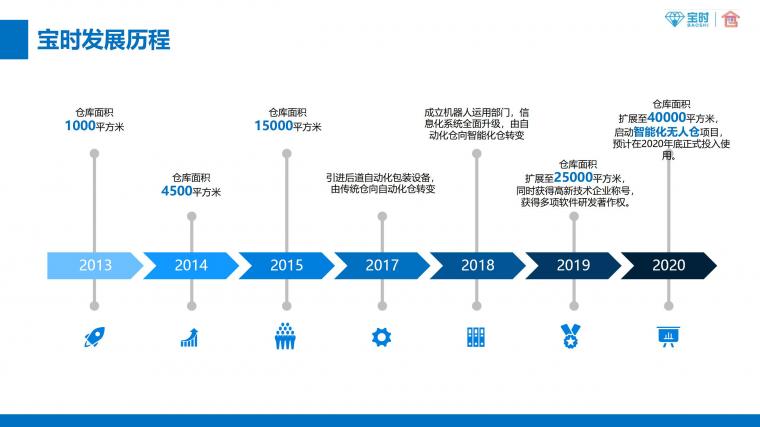 宝时发展历程

宝时 BAOSHI

仓库面积
1000平方米

仓库面积
4500平方米

仓库面积
15000平方米

引进后道自动化包装设备，由传统仓向自动化仓转变

成立机器人运用部门，信息化系统全面升级，由自动化仓向智能化仓转变

仓库面积
扩展至25000平方米，同时获得高新技术企业称号，获得多项软件研发著作权。

仓库面积
扩展至40000平方米，启动智能化无人仓项目，预计在2020年底正式投入使用。

2013
2014
2015
2017
2018
2019
2020